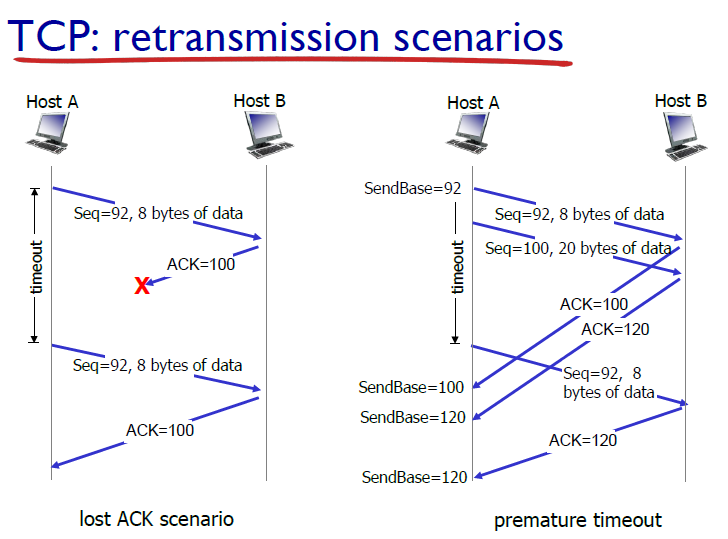 TCP: retransmission scenarios

Host A

Host B

timeout

Seq=92, 8 bytes of data

ACK=100

X

Seq=92, 8 bytes of data

ACK=100

lost ACK scenario

Host A

Host B

SendBase=92

timeout

Seq=92, 8 bytes of data

Seq=100, 20 bytes of data

ACK=100

ACK=120

Seq=92, 8 bytes of data

SendBase=100

SendBase=120

ACK=120

SendBase=120

premature timeout